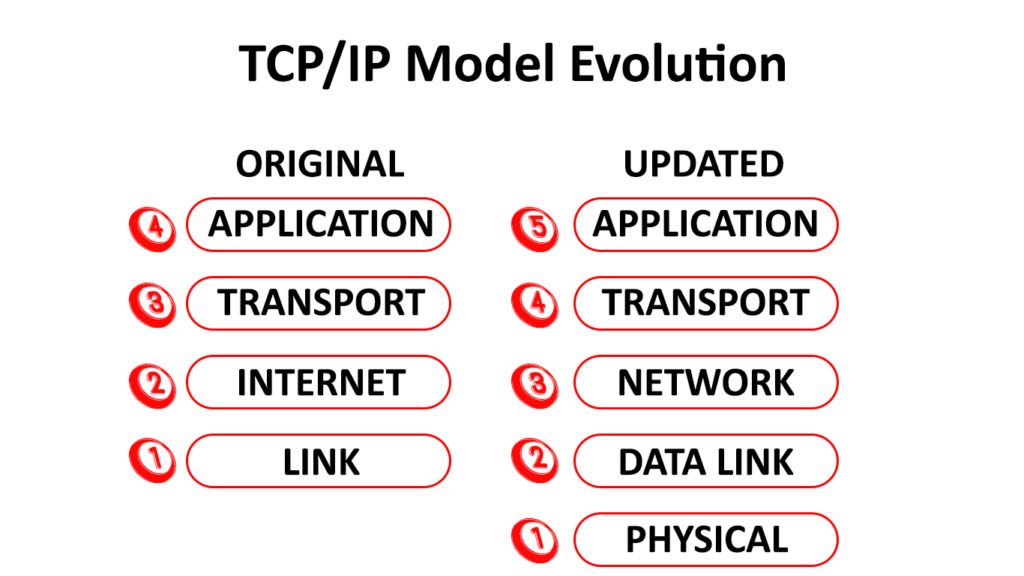 TCP/IP Model Evolution

ORIGINAL

4 APPLICATION

3 TRANSPORT

2 INTERNET

1 LINK

UPDATED

5 APPLICATION

4 TRANSPORT

3 NETWORK

2 DATA LINK

1 PHYSICAL